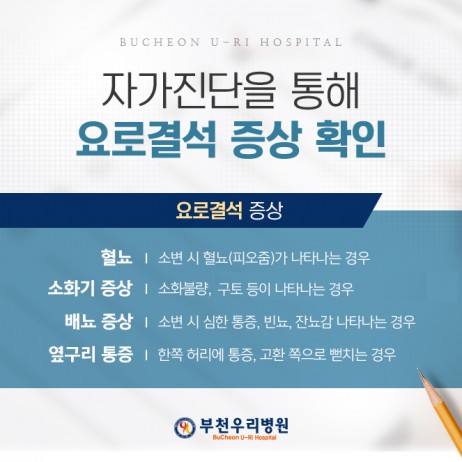 BUCHEON U-RI HOSPITAL

자가진단을 통해
요로결석 증상 확인

요로결석 증상

혈뇨 | 소변 시 혈뇨(피오줌)가 나타나는 경우
소화기 증상 | 소화불량, 구토 등이 나타나는 경우
배뇨 증상 | 소변 시 심한 통증, 빈뇨, 잔뇨감 나타나는 경우
옆구리 통증 | 한쪽 허리에 통증, 고환 쪽으로 뻗치는 경우

부천우리병원
BuCheon U-Ri Hospital